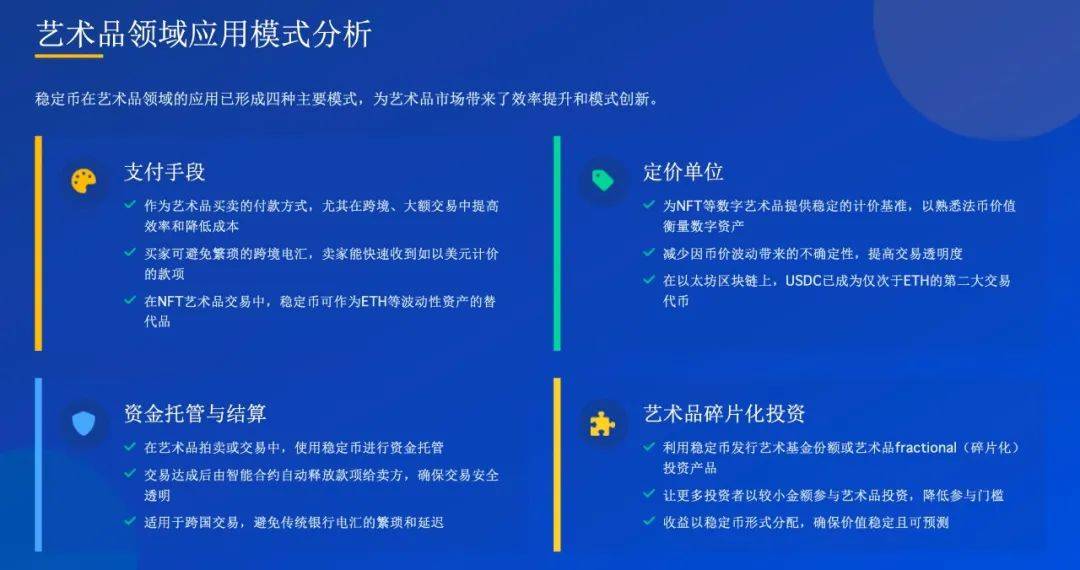 艺术品领域应用模式分析

稳定币在艺术品领域的应用已形成四种主要模式，为艺术品市场带来了效率提升和模式创新。

支付手段

✓ 作为艺术品买卖的付款方式，尤其在跨境、大额交易中提高效率和降低成本

✓ 买家可避免繁琐的跨境电汇，卖家能快速收到如以美元计价的款项

✓ 在NFT艺术品交易中，稳定币可作为ETH等波动性资产的替代品

定价单位

✓ 为NFT等数字艺术品提供稳定的计价基准，以熟悉法币价值衡量数字资产

✓ 减少因币价波动带来的不确定性，提高交易透明度

✓ 在以太坊区块链上，USDC已成为仅次于ETH的第二大交易代币

资金托管与结算

✓ 在艺术品拍卖或交易中，使用稳定币进行资金托管

✓ 交易达成后由智能合约自动释放款项给卖方，确保交易安全透明

✓ 适用于跨国交易，避免传统银行电汇的繁琐和延迟

艺术品碎片化投资

✓ 利用稳定币发行艺术基金份额或艺术品fractional（碎片化）投资产品

✓ 让更多投资者以较小金额参与艺术品投资，降低参与门槛

✓ 收益以稳定币形式分配，确保价值稳定且可预测